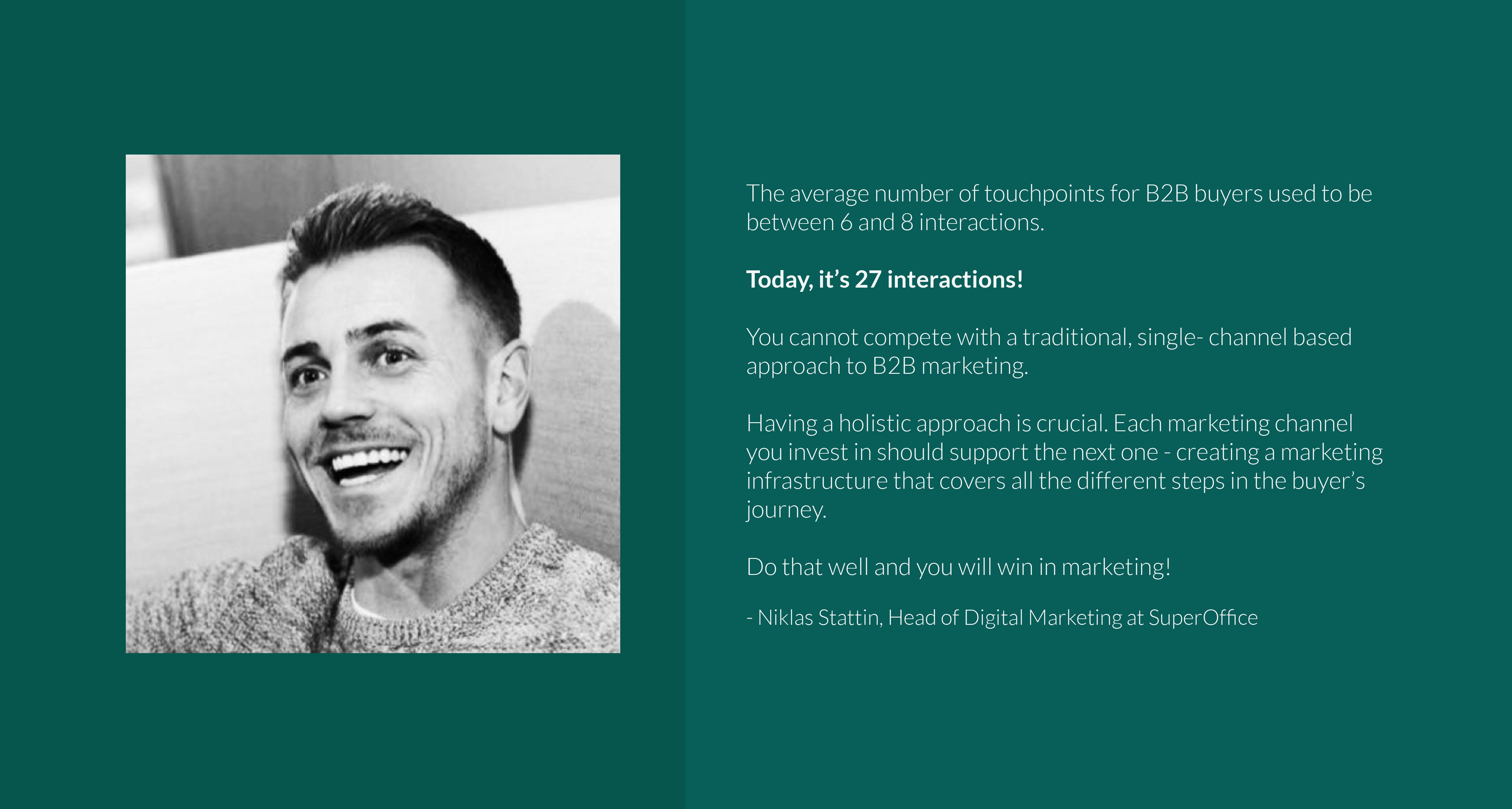 The average number of touchpoints for B2B buyers used to be between 6 and 8 interactions.

Today, it’s 27 interactions!

You cannot compete with a traditional, single- channel based approach to B2B marketing.

Having a holistic approach is crucial. Each marketing channel you invest in should support the next one - creating a marketing infrastructure that covers all the different steps in the buyer’s journey.

Do that well and you will win in marketing!

- Niklas Stattin, Head of Digital Marketing at SuperOffice